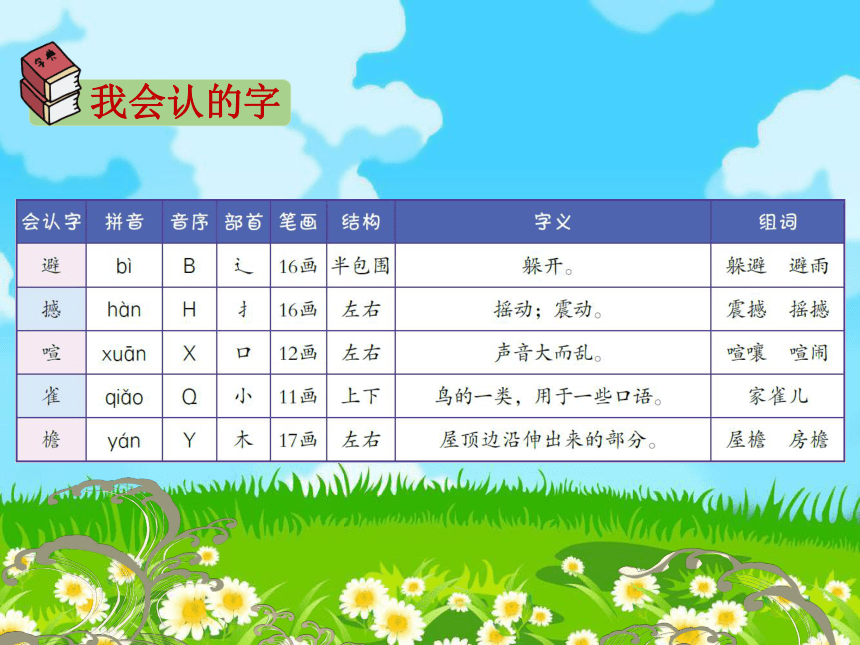 字典

我会认的字

| 会认字 | 拼音 | 音序 | 部首 | 笔画 | 结构 | 字义 | 组词 |
|---|---|---|---|---|---|---|---|
| 避 | bì | B | 辶 | 16画 | 半包围 | 躲开。 | 躲避　避雨 |
| 撼 | hàn | H | 扌 | 16画 | 左右 | 摇动；震动。 | 震撼　摇撼 |
| 喧 | xuān | X | 口 | 12画 | 左右 | 声音大而乱。 | 喧嚷　喧闹 |
| 雀 | qiǎo | Q | 小 | 11画 | 上下 | 鸟的一类，用于一些口语。 | 家雀儿 |
| 檐 | yán | Y | 木 | 17画 | 左右 | 屋顶边沿伸出来的部分。 | 屋檐　房檐 |